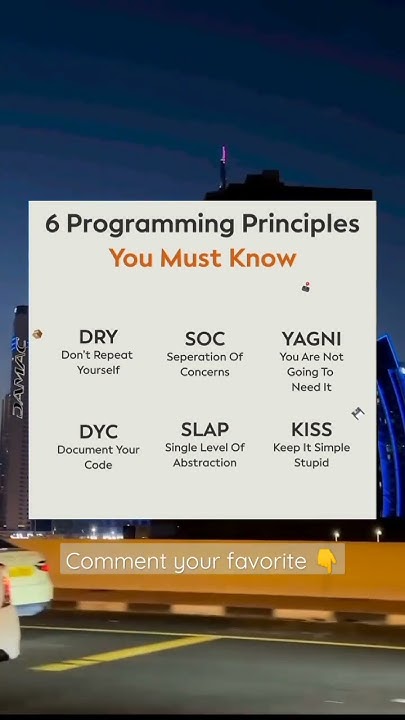 DAMAC

6 Programming Principles
You Must Know

DRY
Don't Repeat Yourself

SOC
Seperation Of Concerns

YAGNI
You Are Not Going To Need It

DYC
Document Your Code

SLAP
Single Level Of Abstraction

KISS
Keep It Simple Stupid

Comment your favorite 👇